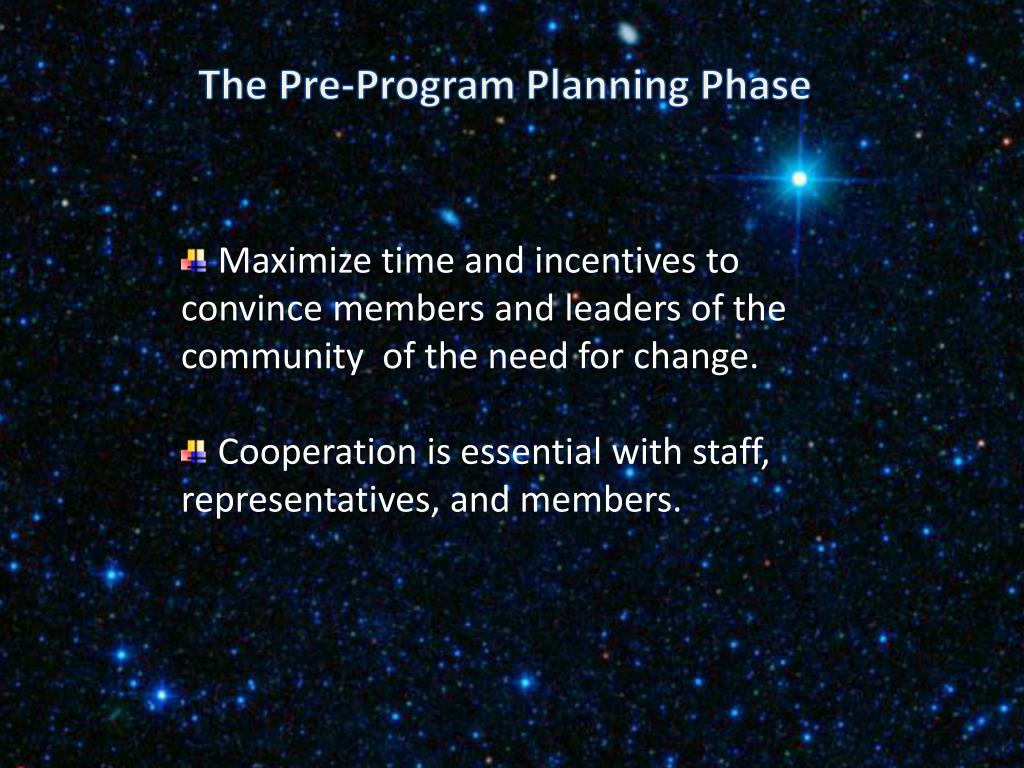 The Pre-Program Planning Phase

Maximize time and incentives to convince members and leaders of the community  of the need for change.

Cooperation is essential with staff, representatives, and members.